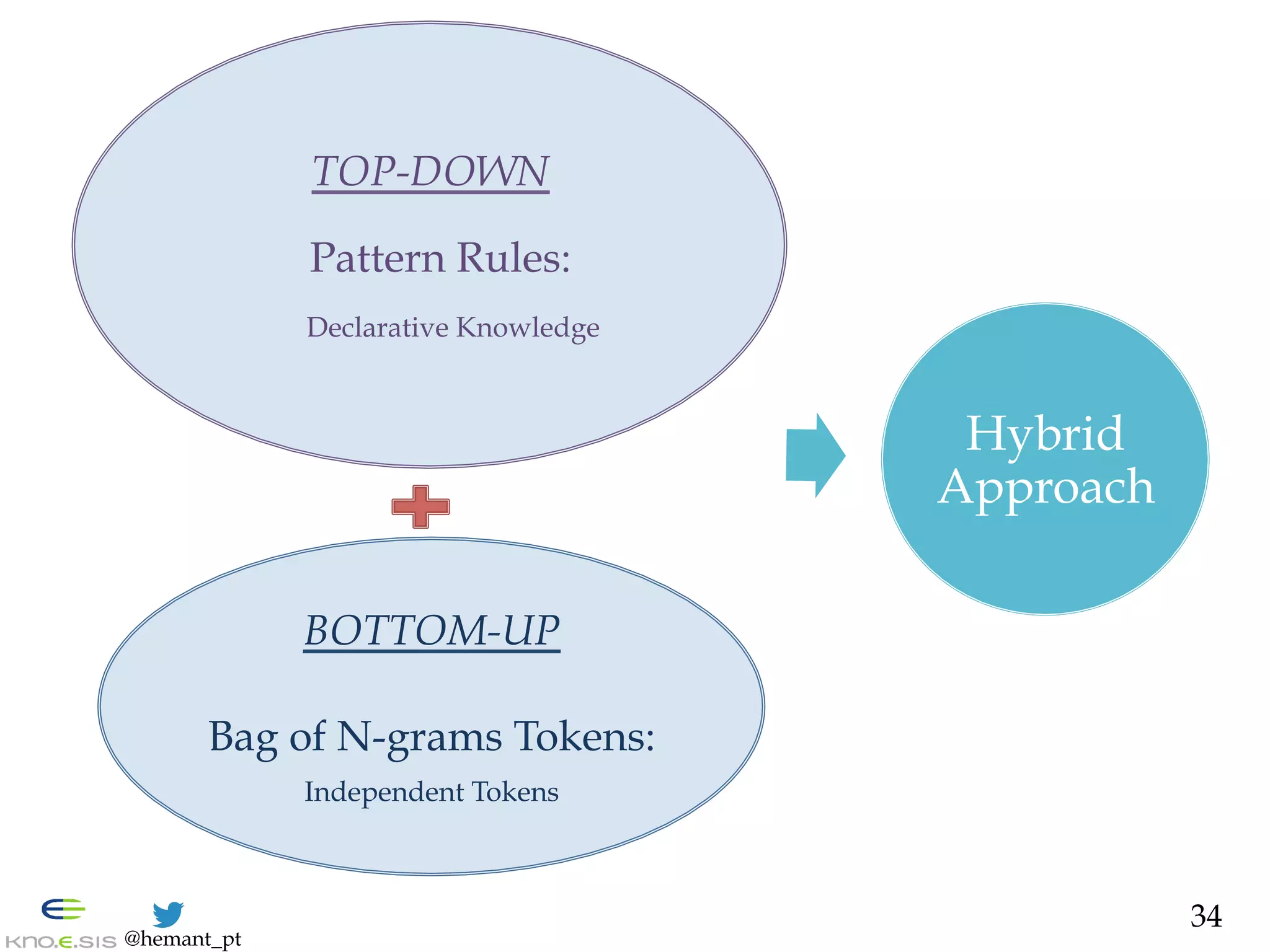 TOP-DOWN

Pattern Rules:

Declarative Knowledge

BOTTOM-UP

Bag of N-grams Tokens:

Independent Tokens

Hybrid Approach

KNO.E.SIS @hemant_pt

34